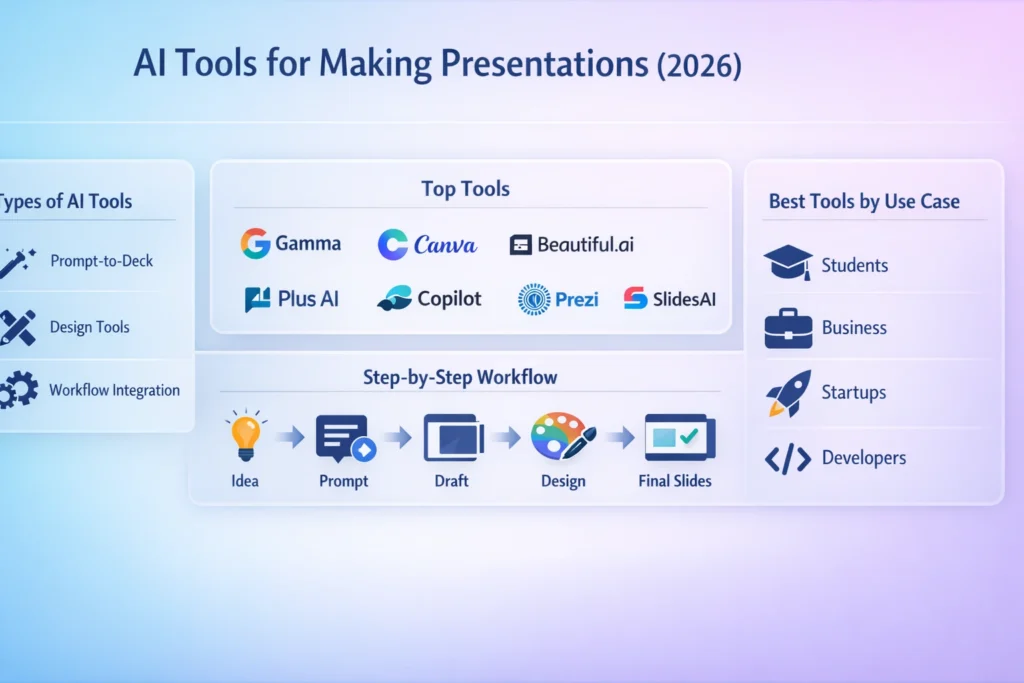 AI Tools for Making Presentations (2026)

Types of AI Tools

Prompt-to-Deck

Design Tools

Workflow Integration

Top Tools

Gamma

Canva

Beautiful.ai

Plus AI

Copilot

Prezi

SlidesAI

Step-by-Step Workflow

Idea

Prompt

Draft

Design

Final Slides

Best Tools by Use Case

Students

Business

Startups

Developers